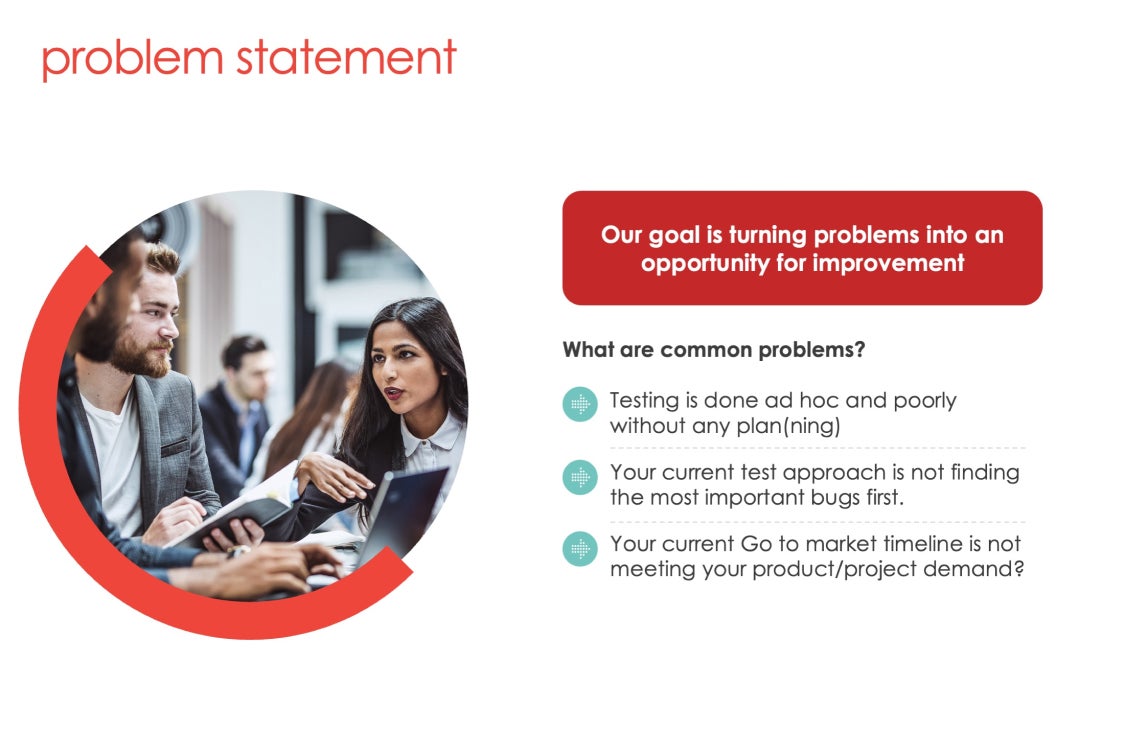 problem statement

Our goal is turning problems into an opportunity for improvement

What are common problems?

Testing is done ad hoc and poorly without any plan(ning)

Your current test approach is not finding the most important bugs first.

Your current Go to market timeline is not meeting your product/project demand?